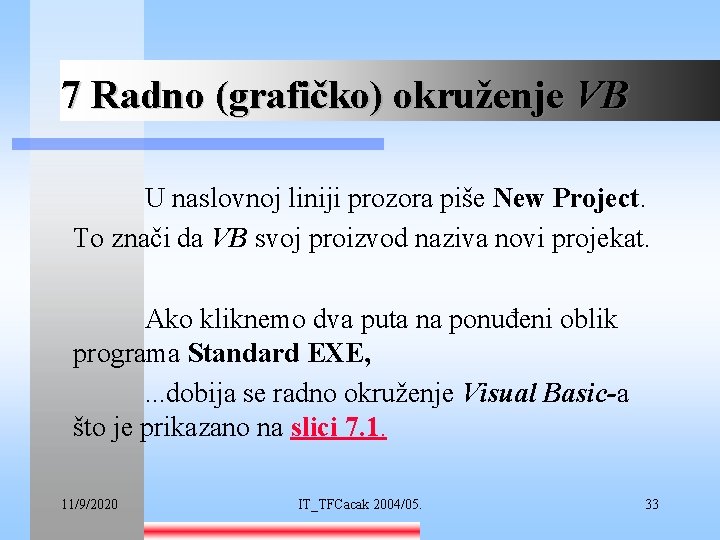 7 Radno (grafičko) okruženje VB

U naslovnoj liniji prozora piše New Project. To znači da VB svoj proizvod naziva novi projekat.

Ako kliknemo dva puta na ponuđeni oblik programa Standard EXE,

...dobija se radno okruženje Visual Basic-a što je prikazano na slici 7.1.

11/9/2020

IT_TFCacak 2004/05.

33